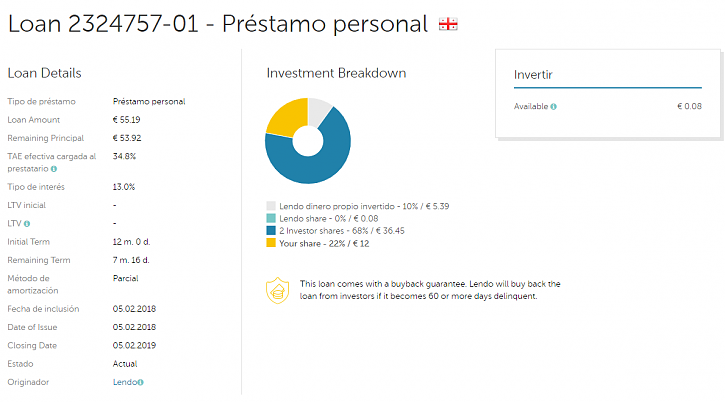 Loan 2324757-01 - Préstamo personal

Loan Details

| | |
|---|---|
| Tipo de préstamo | Préstamo personal |
| Loan Amount | € 55.19 |
| Remaining Principal | € 53.92 |
| TAE efectiva cargada al prestatario | 34.8% |
| Tipo de interés | 13.0% |
| LTV inicial | - |
| LTV | - |
| Initial Term | 12 m. 0 d. |
| Remaining Term | 7 m. 16 d. |
| Método de amortización | Parcial |
| Fecha de inclusión | 05.02.2018 |
| Date of Issue | 05.02.2018 |
| Closing Date | 05.02.2019 |
| Estado | Actual |
| Originador | Lendo |

Investment Breakdown

Lendo dinero propio invertido - 10% / € 5.39
Lendo share - 0% / € 0.08
2 Investor shares - 68% / € 36.45
Your share - 22% / € 12

This loan comes with a buyback guarantee. Lendo will buy back the loan from investors if it becomes 60 or more days delinquent.

Invertir

Available € 0.08